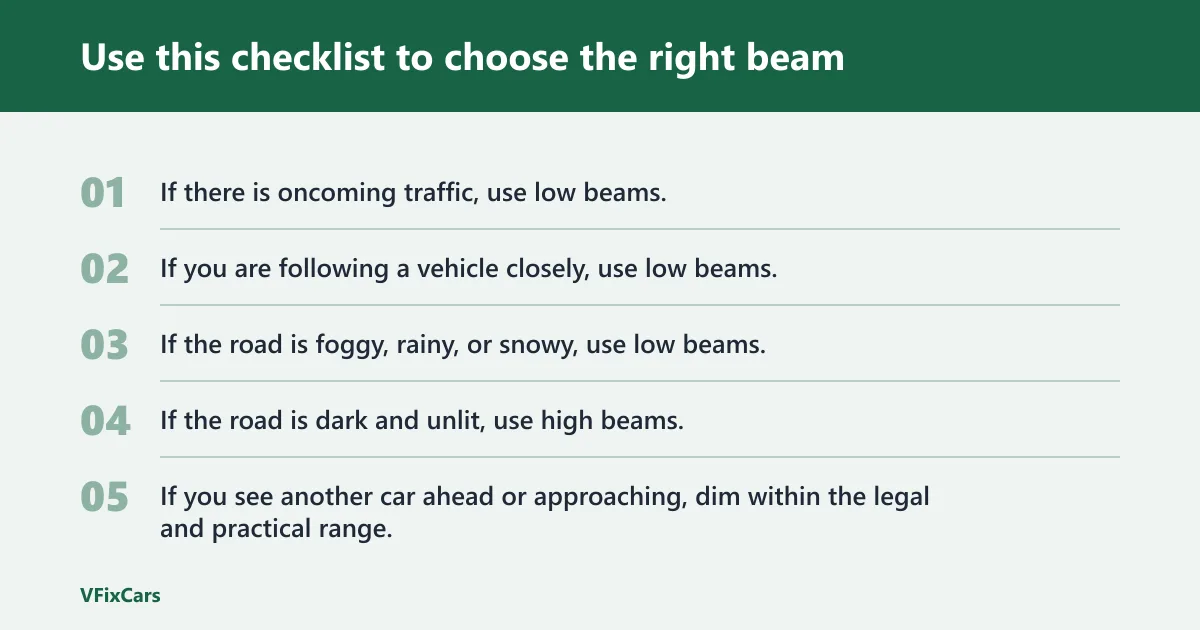 Use this checklist to choose the right beam

01 If there is oncoming traffic, use low beams.

02 If you are following a vehicle closely, use low beams.

03 If the road is foggy, rainy, or snowy, use low beams.

04 If the road is dark and unlit, use high beams.

05 If you see another car ahead or approaching, dim within the legal and practical range.

VFixCars